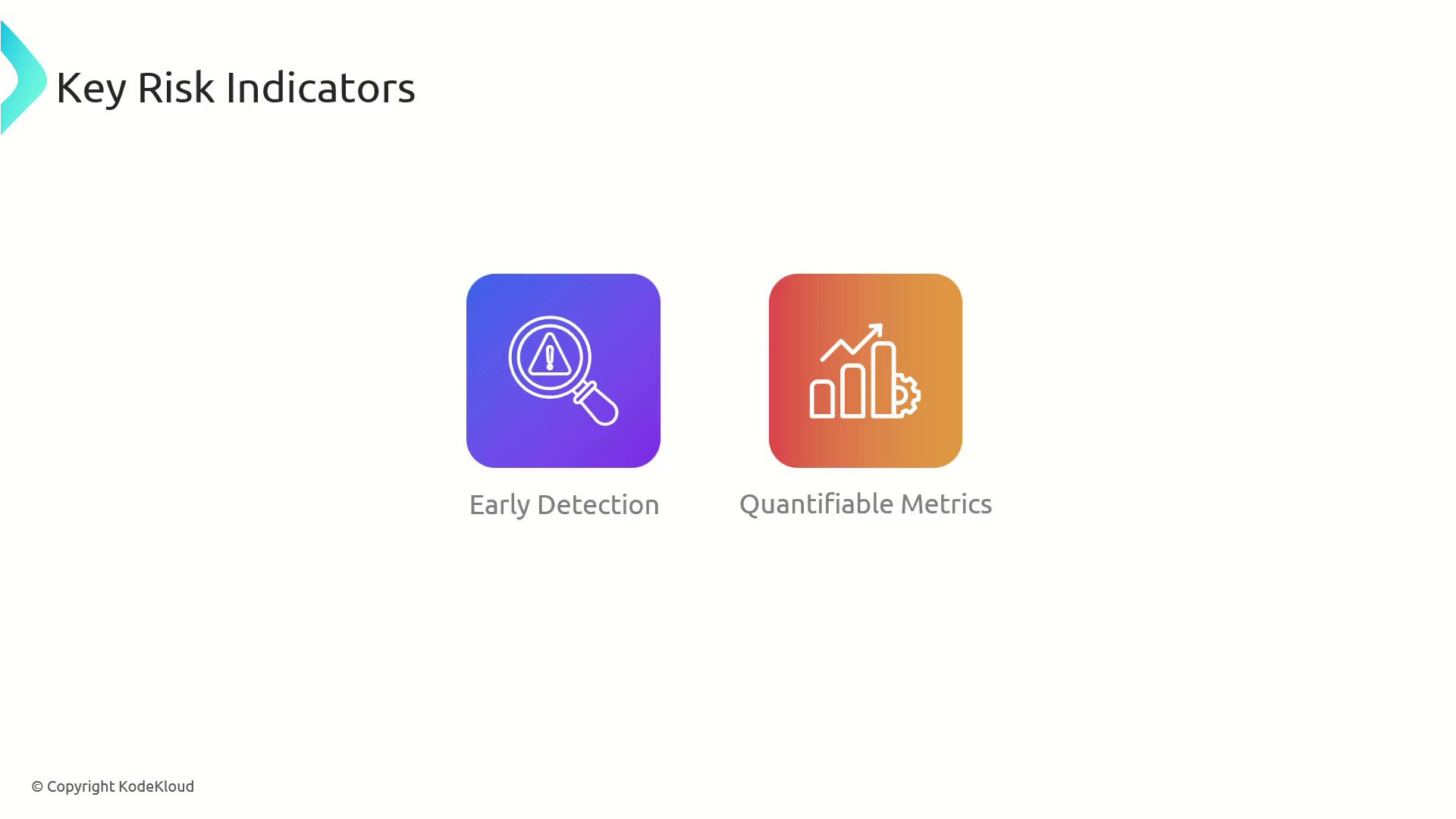 Key Risk Indicators

Early Detection

Quantifiable Metrics

© Copyright KodeKloud